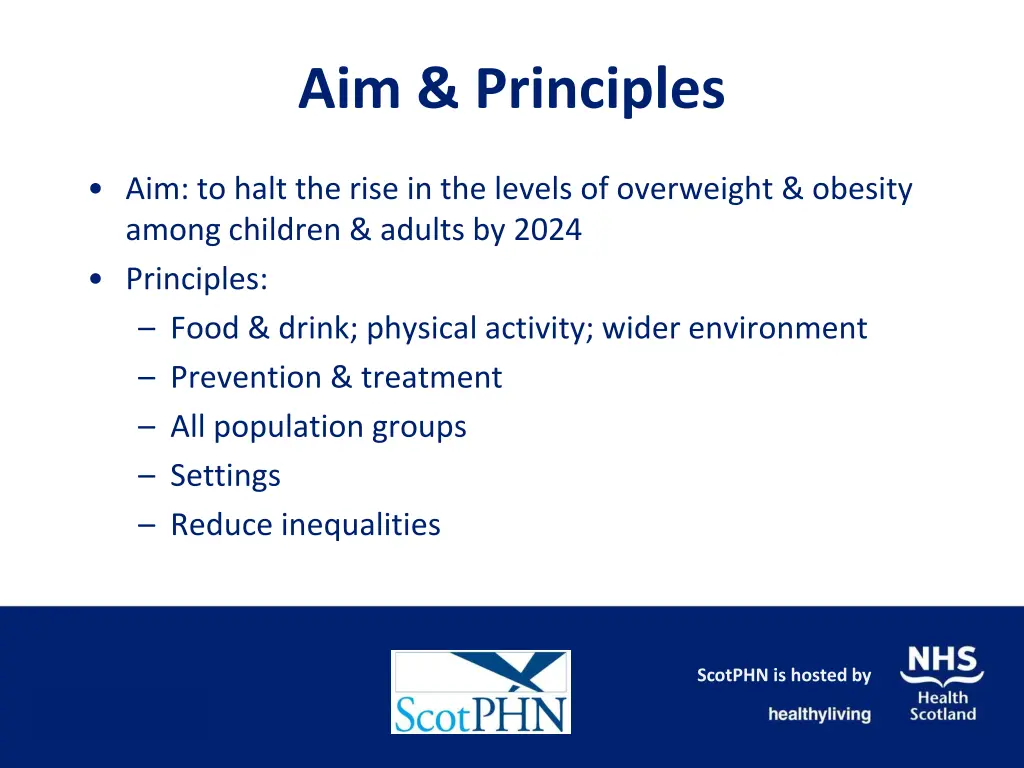 Aim & Principles

• Aim: to halt the rise in the levels of overweight & obesity among children & adults by 2024
• Principles:
– Food & drink; physical activity; wider environment
– Prevention & treatment
– All population groups
– Settings
– Reduce inequalities

ScotPHN

ScotPHN is hosted by

healthyliving

NHS
Health
Scotland